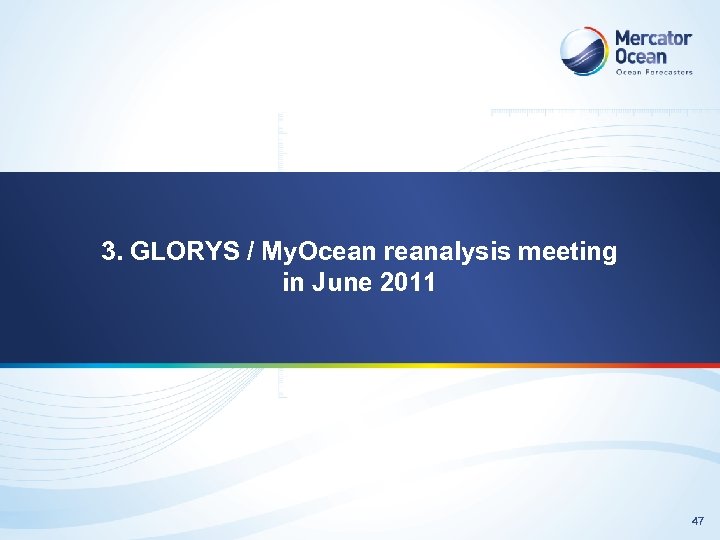 Mercator
Ocean
Ocean Forecasters

3. GLORYS / MyOcean reanalysis meeting in June 2011

47